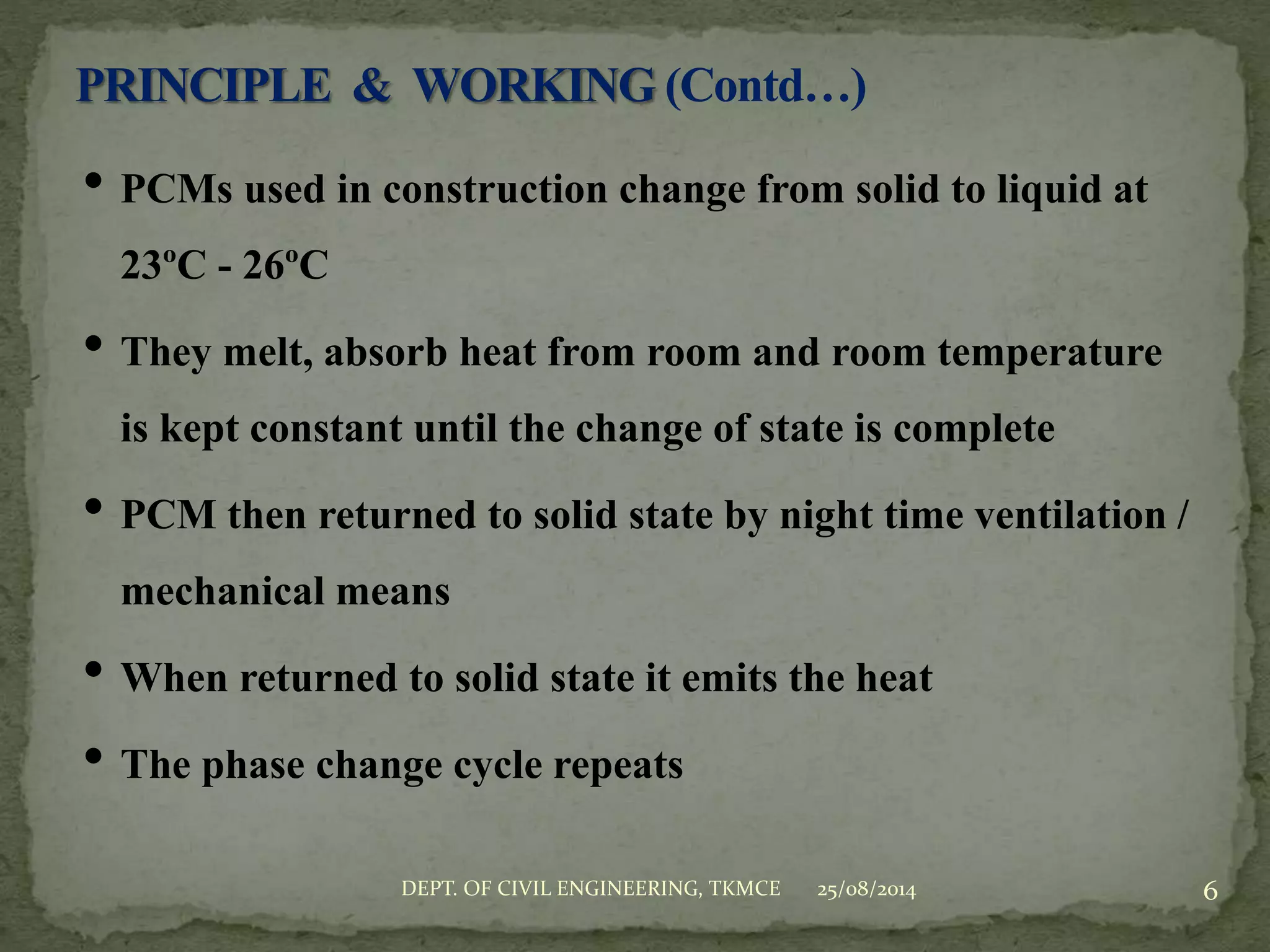 PRINCIPLE & WORKING (Contd…)

• PCMs used in construction change from solid to liquid at 23ºC - 26ºC

• They melt, absorb heat from room and room temperature is kept constant until the change of state is complete

• PCM then returned to solid state by night time ventilation / mechanical means

• When returned to solid state it emits the heat

• The phase change cycle repeats

DEPT. OF CIVIL ENGINEERING, TKMCE 25/08/2014 6